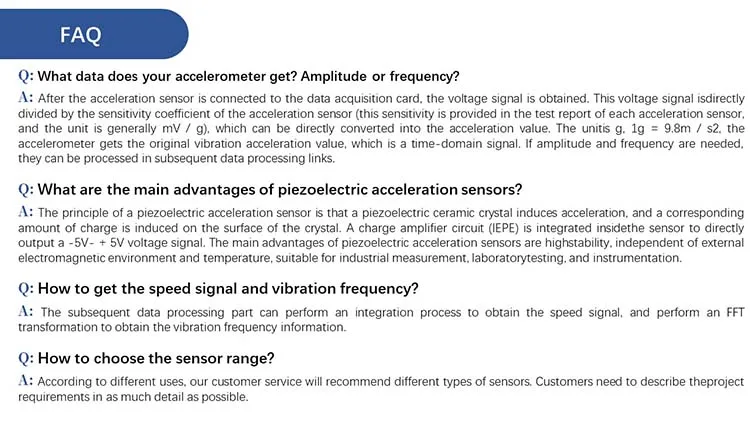 FAQ

Q: What data does your accelerometer get? Amplitude or frequency?

A: After the acceleration sensor is connected to the data acquisition card, the voltage signal is obtained. This voltage signal isdirectly divided by the sensitivity coefficient of the acceleration sensor (this sensitivity is provided in the test report of each acceleration sensor, and the unit is generally mV / g), which can be directly converted into the acceleration value. The unitis g, 1g = 9.8m / s2, the accelerometer gets the original vibration acceleration value, which is a time-domain signal. If amplitude and frequency are needed, they can be processed in subsequent data processing links.

Q: What are the main advantages of piezoelectric acceleration sensors?

A: The principle of a piezoelectric acceleration sensor is that a piezoelectric ceramic crystal induces acceleration, and a corresponding amount of charge is induced on the surface of the crystal. A charge amplifier circuit (IEPE) is integrated insidethe sensor to directly output a -5V- + 5V voltage signal. The main advantages of piezoelectric acceleration sensors are highstability, independent of external electromagnetic environment and temperature, suitable for industrial measurement, laboratorytesting, and instrumentation.

Q: How to get the speed signal and vibration frequency?

A: The subsequent data processing part can perform an integration process to obtain the speed signal, and perform an FFT transformation to obtain the vibration frequency information.

Q: How to choose the sensor range?

A: According to different uses, our customer service will recommend different types of sensors. Customers need to describe theproject requirements in as much detail as possible.